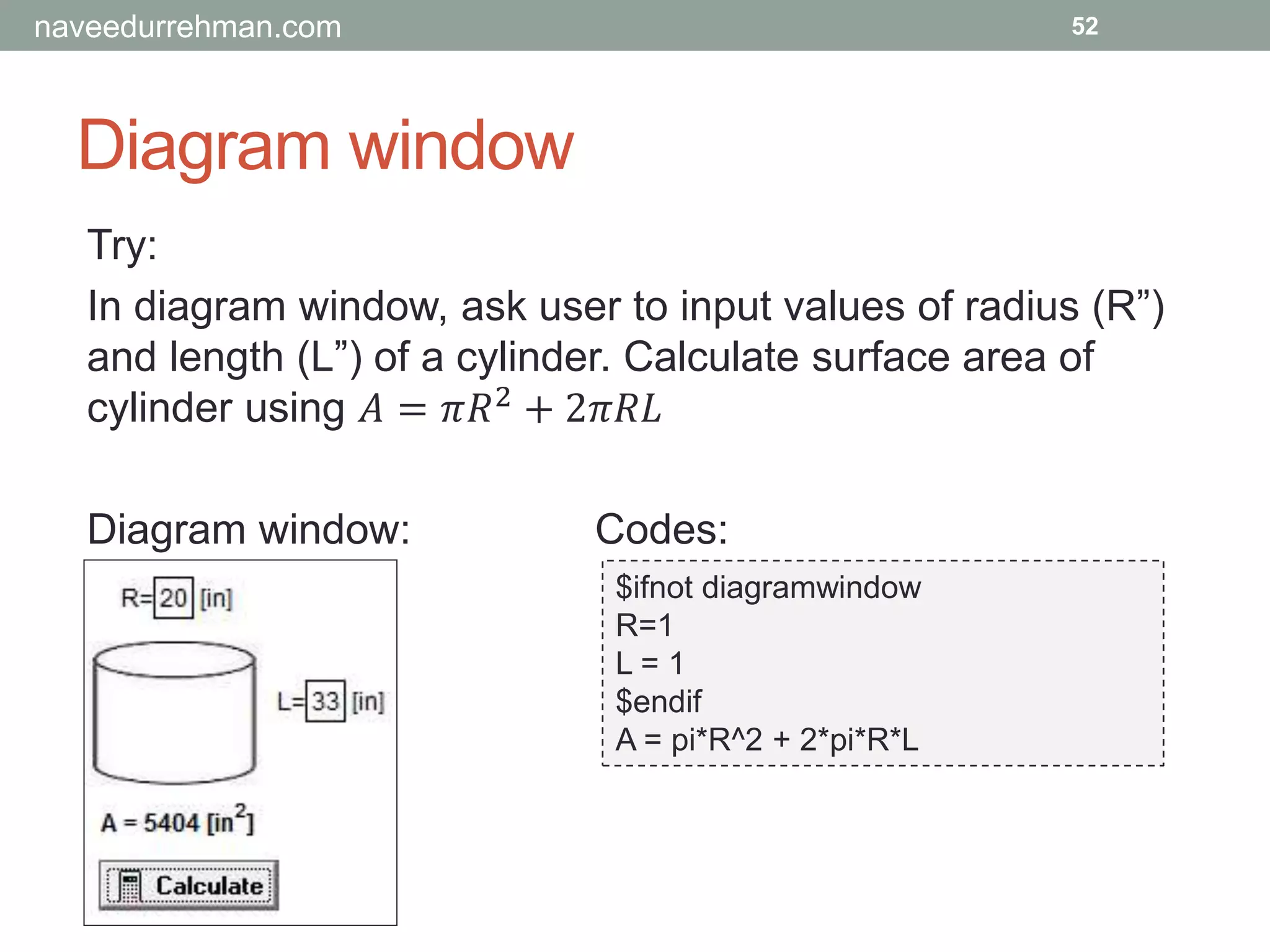 naveedurrehman.com

52

Diagram window

Try:

In diagram window, ask user to input values of radius (R”) and length (L”) of a cylinder. Calculate surface area of cylinder using $A = \pi R^2 + 2\pi RL$

Diagram window:

R= 20 [in]

L= 33 [in]

A = 5404 [in$^2$]

Calculate

Codes:

$ifnot diagramwindow
R=1
L = 1
$endif
A = pi*R^2 + 2*pi*R*L